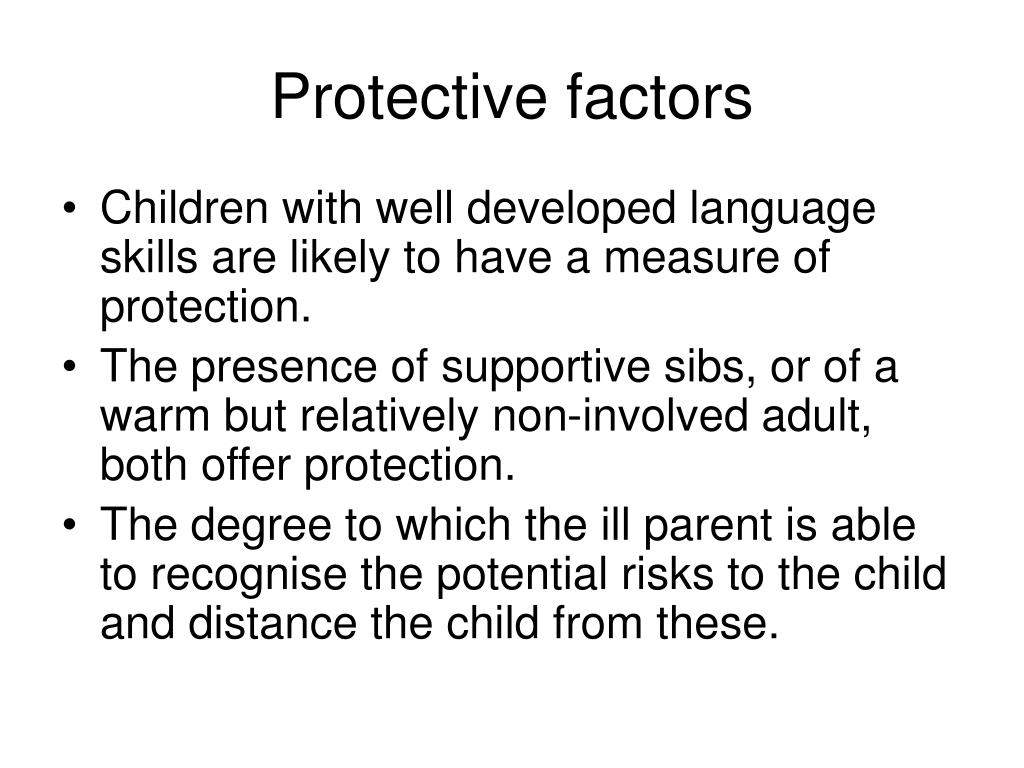 Protective factors

• Children with well developed language skills are likely to have a measure of protection.
• The presence of supportive sibs, or of a warm but relatively non-involved adult, both offer protection.
• The degree to which the ill parent is able to recognise the potential risks to the child and distance the child from these.